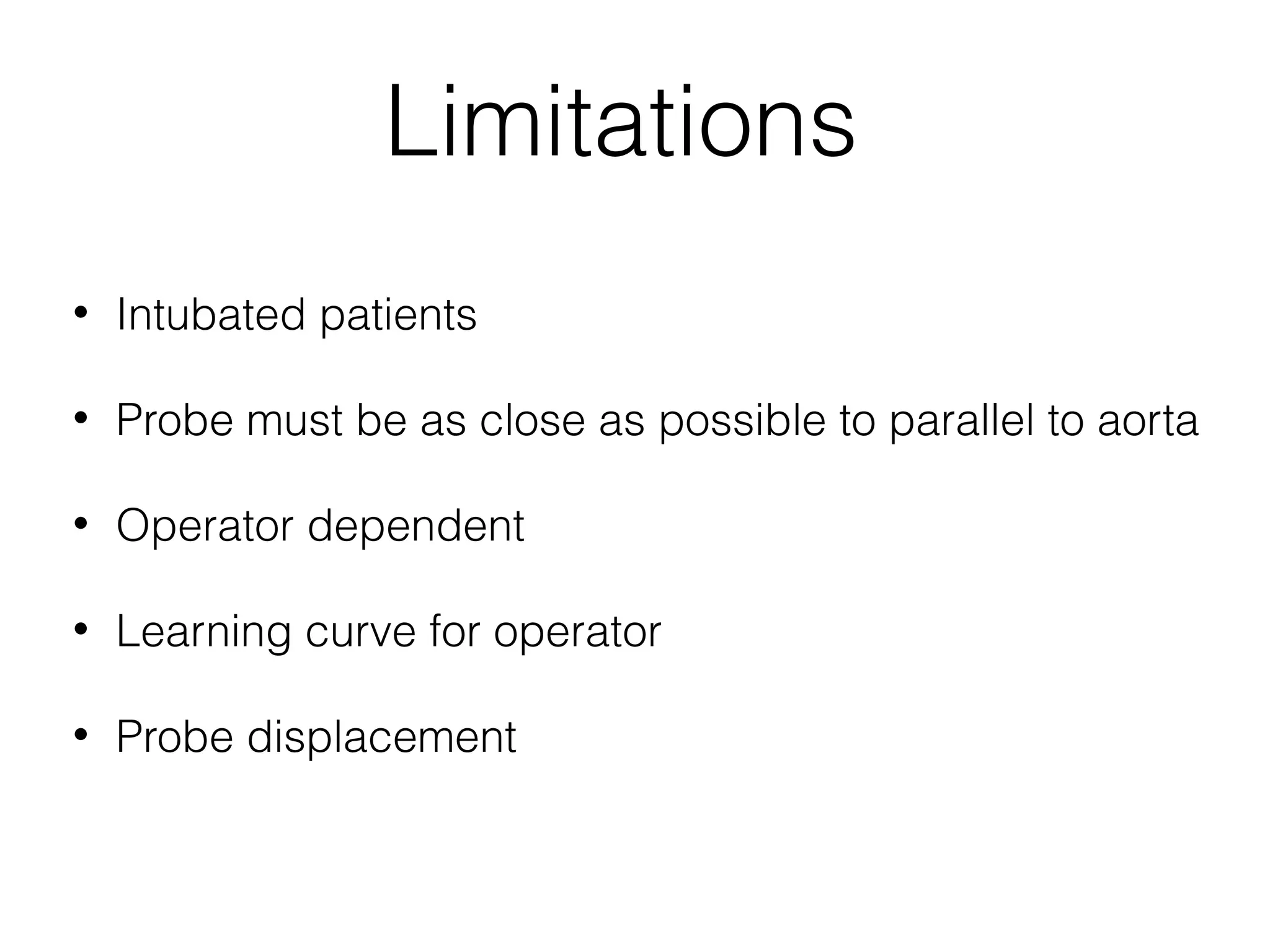 Limitations

• Intubated patients

• Probe must be as close as possible to parallel to aorta

• Operator dependent

• Learning curve for operator

• Probe displacement